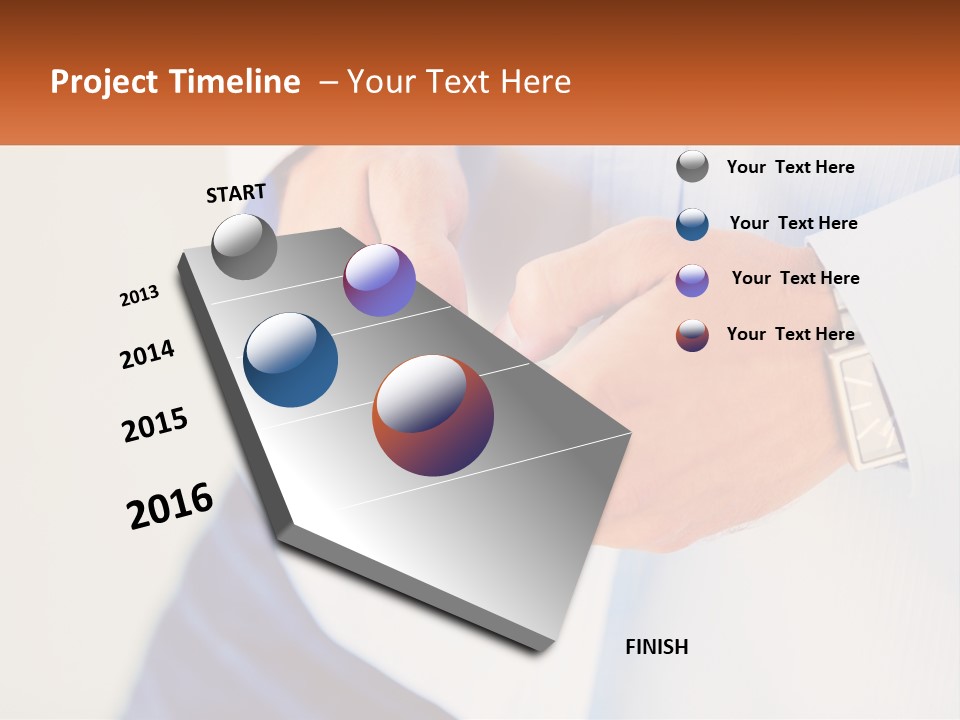 Project Timeline – Your Text Here

START

2013

2014

2015

2016

FINISH

Your Text Here

Your Text Here

Your Text Here

Your Text Here